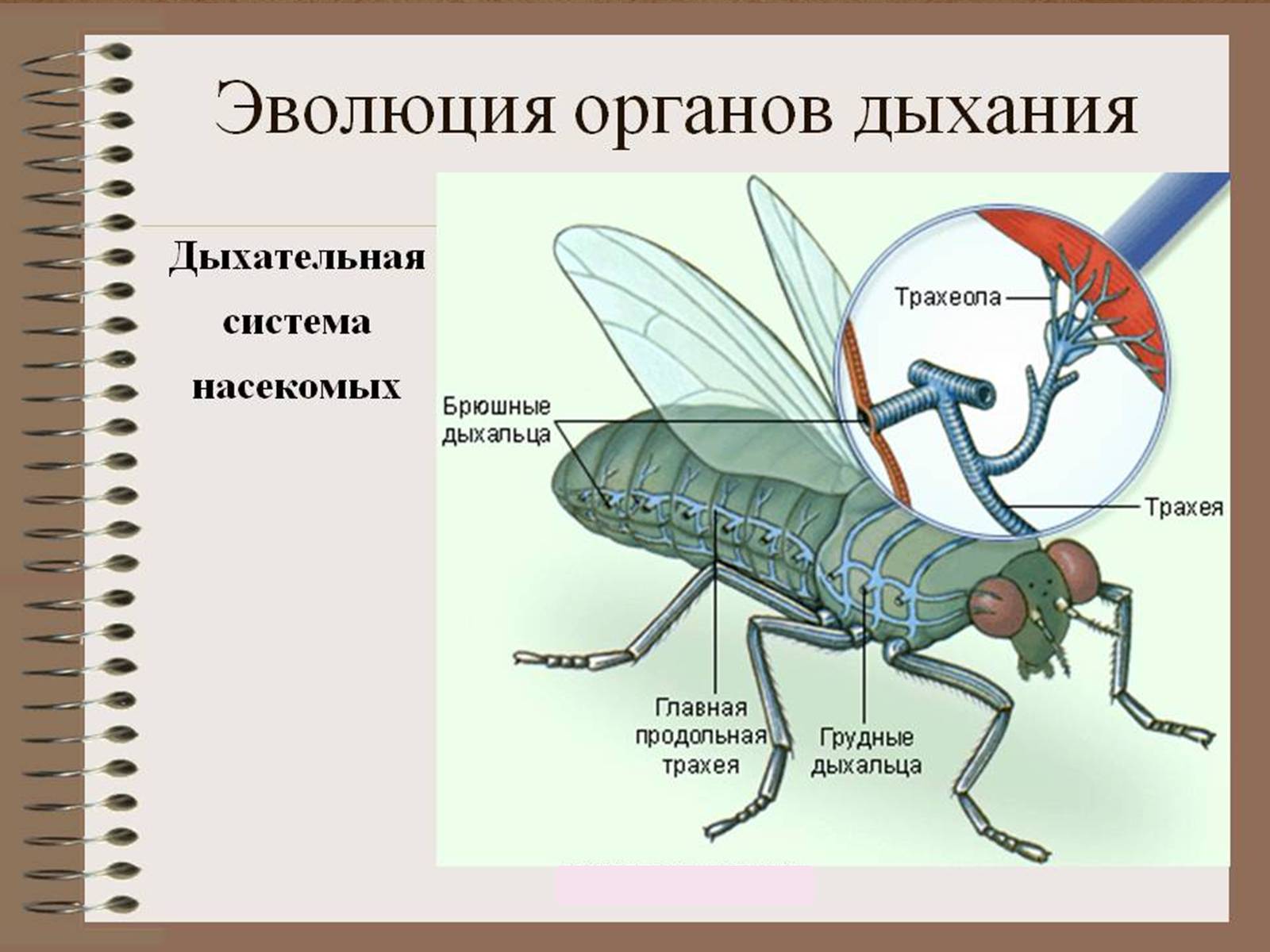 Эволюция органов дыхания

Дыхательная система насекомых

Трахеола

Брюшные дыхальца

Трахея

Главная продольная трахея

Грудные дыхальца